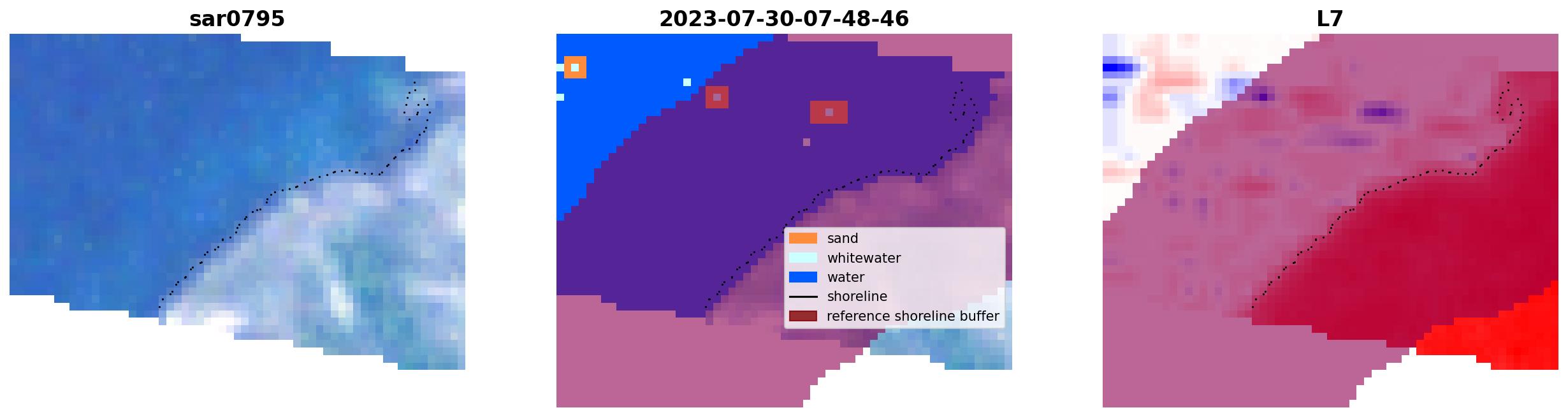 sar0795

2023-07-30-07-48-46

sand
whitewater
water
shoreline
reference shoreline buffer

L7